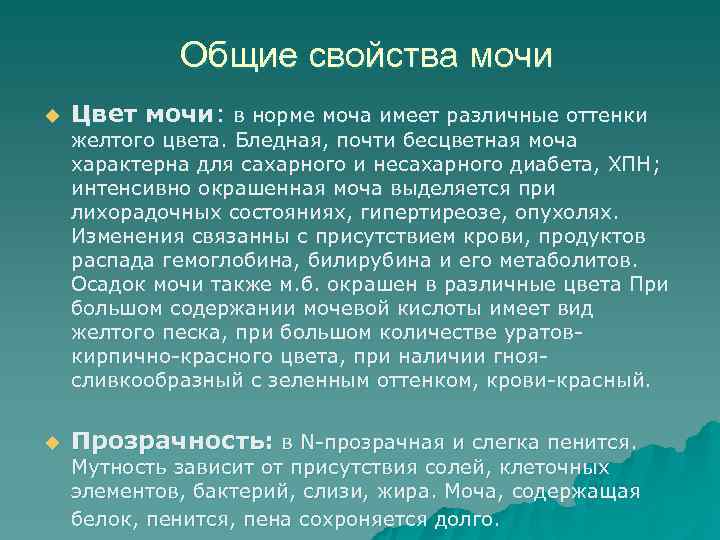 Общие свойства мочи

Цвет мочи: в норме моча имеет различные оттенки желтого цвета. Бледная, почти бесцветная моча характерна для сахарного и несахарного диабета, ХПН; интенсивно окрашенная моча выделяется при лихорадочных состояниях, гипертиреозе, опухолях. Изменения связанны с присутствием крови, продуктов распада гемоглобина, билирубина и его метаболитов. Осадок мочи также м.б. окрашен в различные цвета При большом содержании мочевой кислоты имеет вид желтого песка, при большом количестве уратов-кирпично-красного цвета, при наличии гноя-сливкообразный с зеленным оттенком, крови-красный.

Прозрачность: в N-прозрачная и слегка пенится. Мутность зависит от присутствия солей, клеточных элементов, бактерий, слизи, жира. Моча, содержащая белок, пенится, пена сохроняется долго.